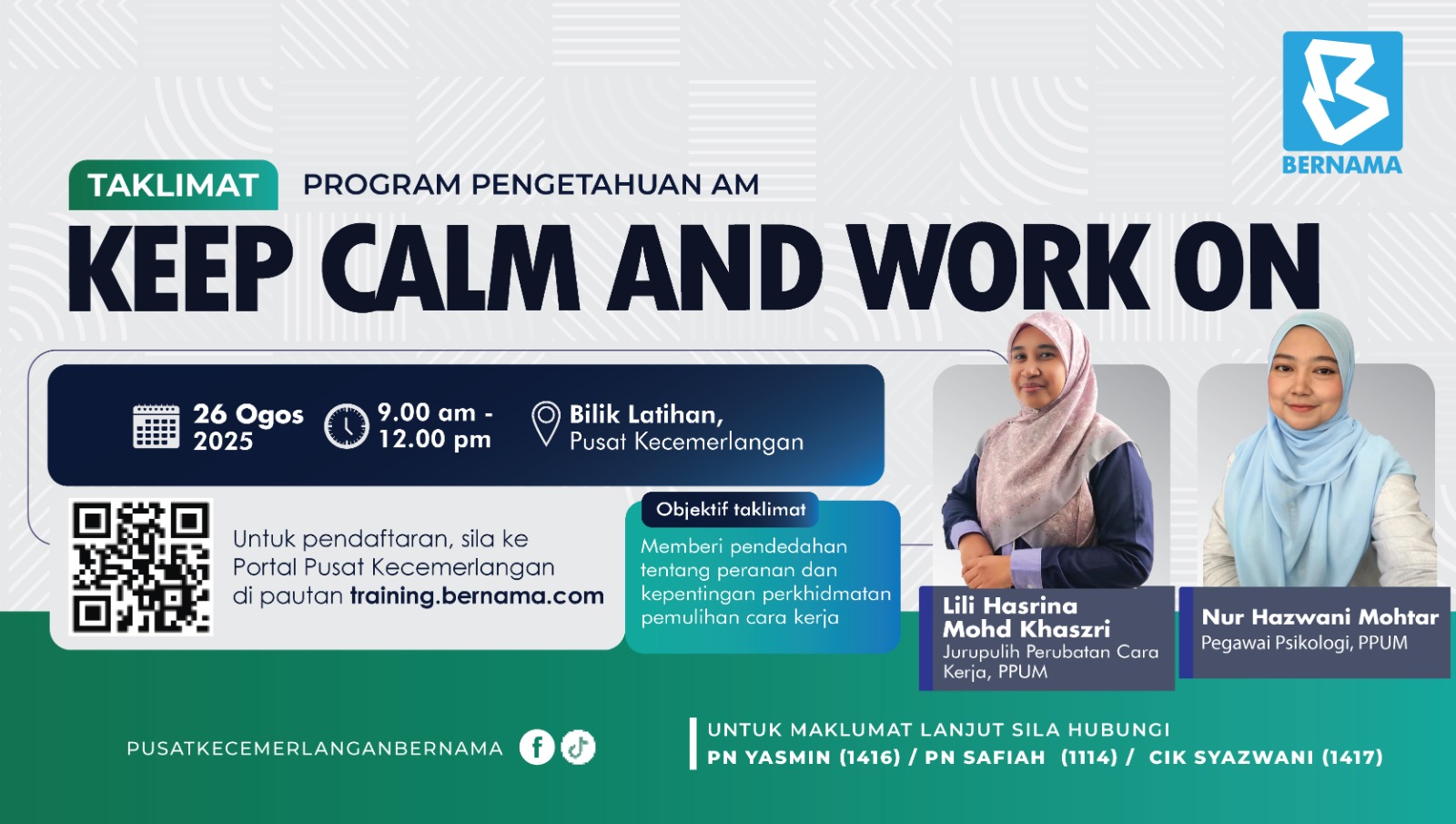 BERNAMA

TAKLIMAT PROGRAM PENGETAHUAN AM

KEEP CALM AND WORK ON

26 Ogos 2025

9.00 am - 12.00 pm

Bilik Latihan, Pusat Kecemerlangan

Untuk pendaftaran, sila ke Portal Pusat Kecemerlangan di pautan training.bernama.com

Objektif taklimat

Memberi pendedahan tentang peranan dan kepentingan perkhidmatan pemulihan cara kerja

Lili Hasrina Mohd Khaszri
Jurupulih Perubatan Cara Kerja, PPUM

Nur Hazwani Mohtar
Pegawai Psikologi, PPUM

PUSATKECEMERLANGANBERNAMA

UNTUK MAKLUMAT LANJUT SILA HUBUNGI
PN YASMIN (1416) / PN SAFIAH (1114) / CIK SYAZWANI (1417)